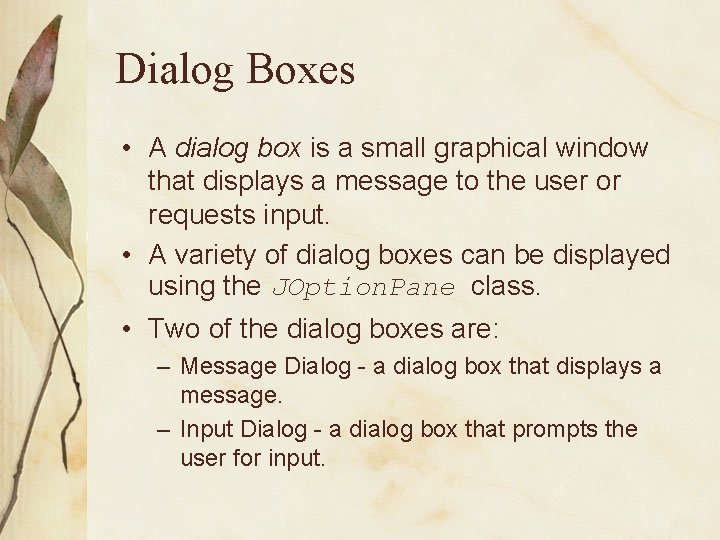 Dialog Boxes

• A dialog box is a small graphical window that displays a message to the user or requests input.

• A variety of dialog boxes can be displayed using the JOptionPane class.

• Two of the dialog boxes are:
– Message Dialog - a dialog box that displays a message.
– Input Dialog - a dialog box that prompts the user for input.